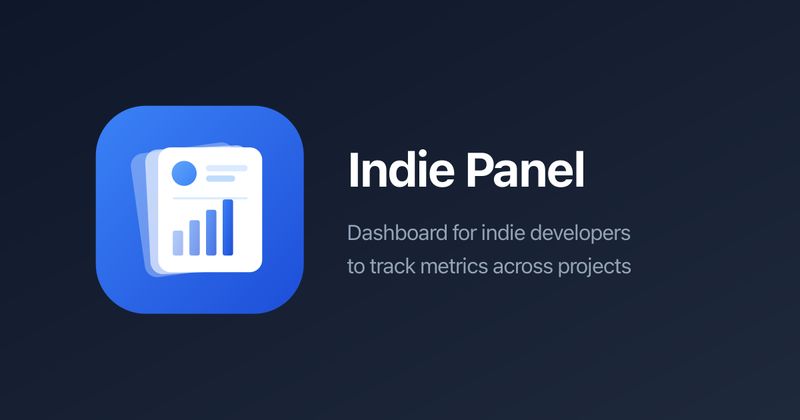 Indie Panel

Dashboard for indie developers to track metrics across projects